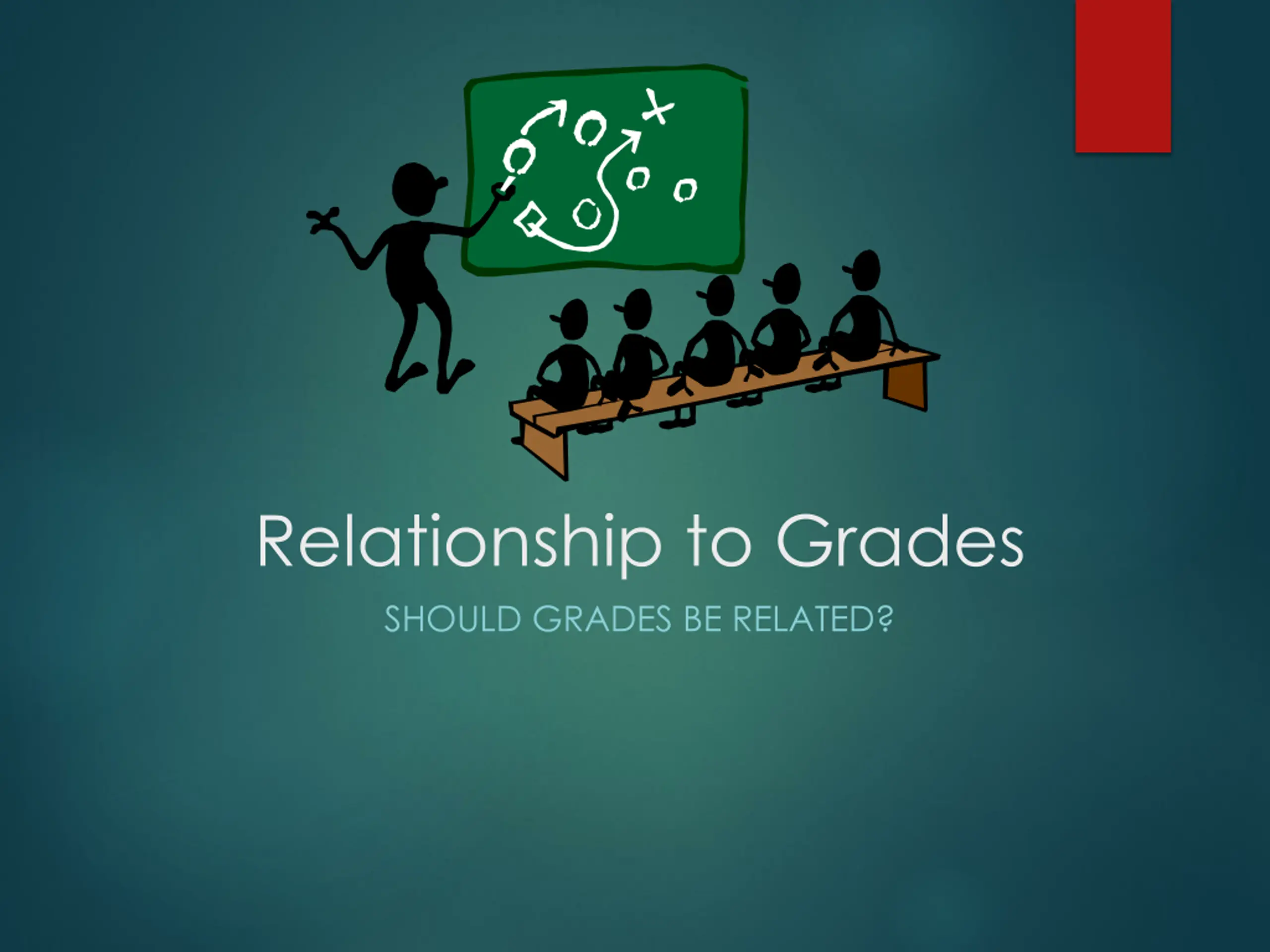 Relationship to Grades

SHOULD GRADES BE RELATED?